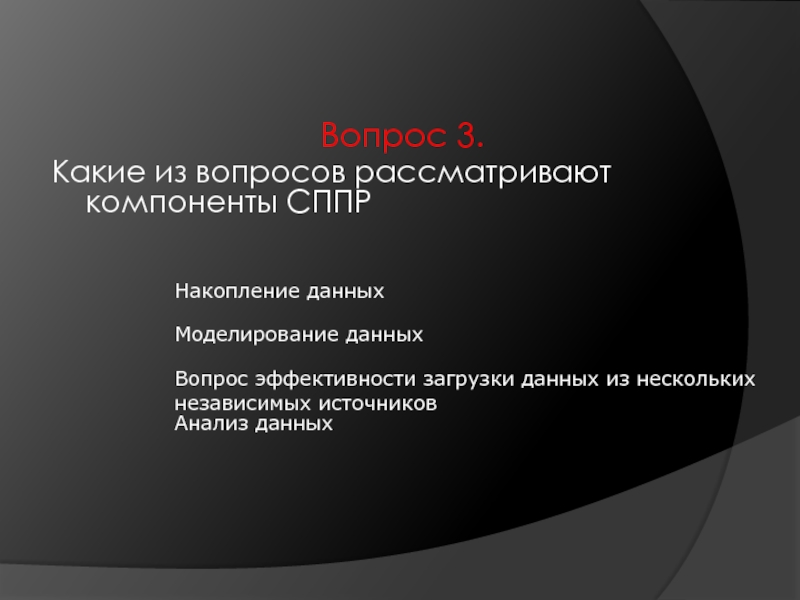 Вопрос 3.
Какие из вопросов рассматривают компоненты СППР

Накопление данных

Моделирование данных

Вопрос эффективности загрузки данных из нескольких независимых источников
Анализ данных